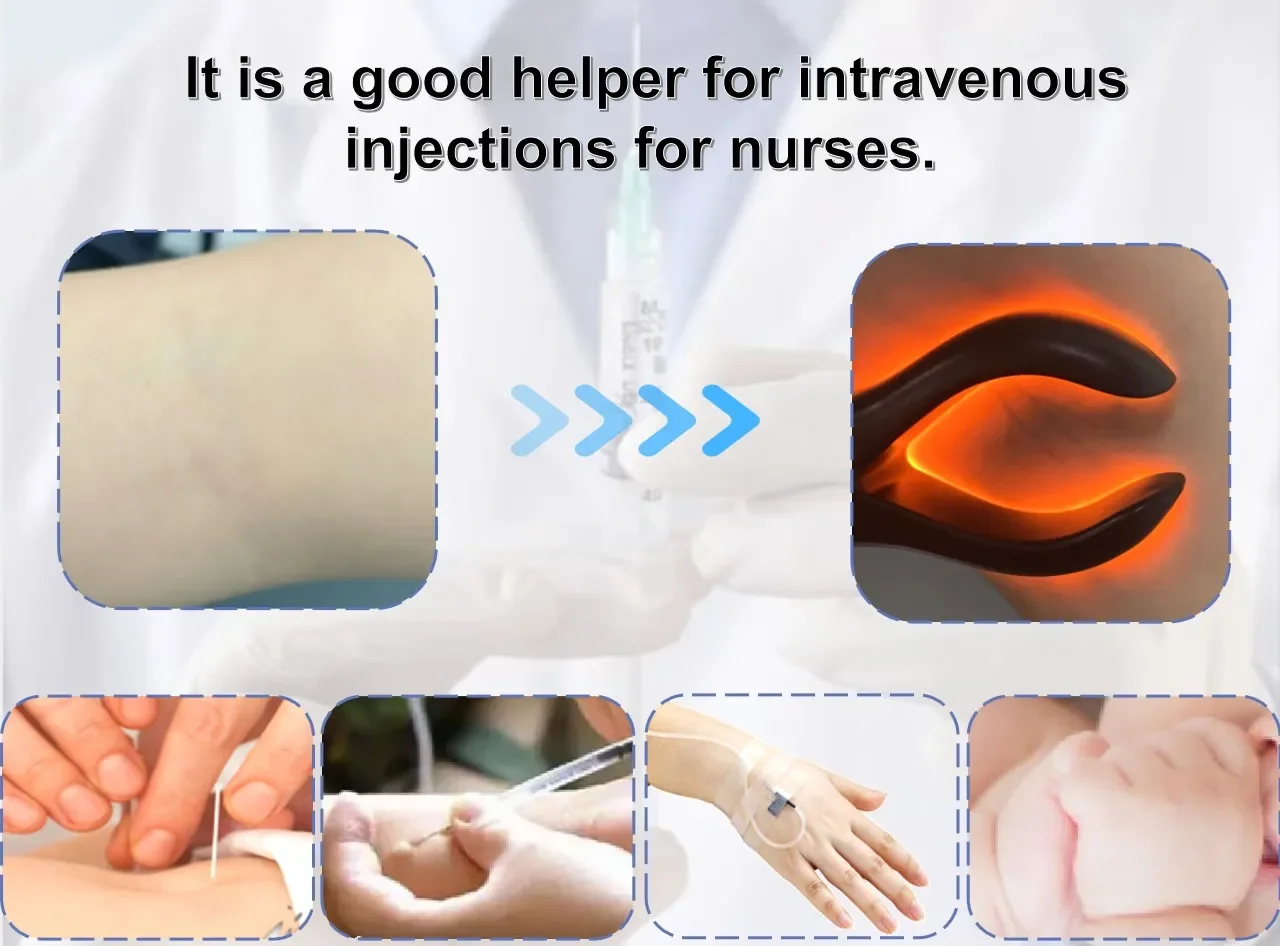 It is a good helper for intravenous injections for nurses.